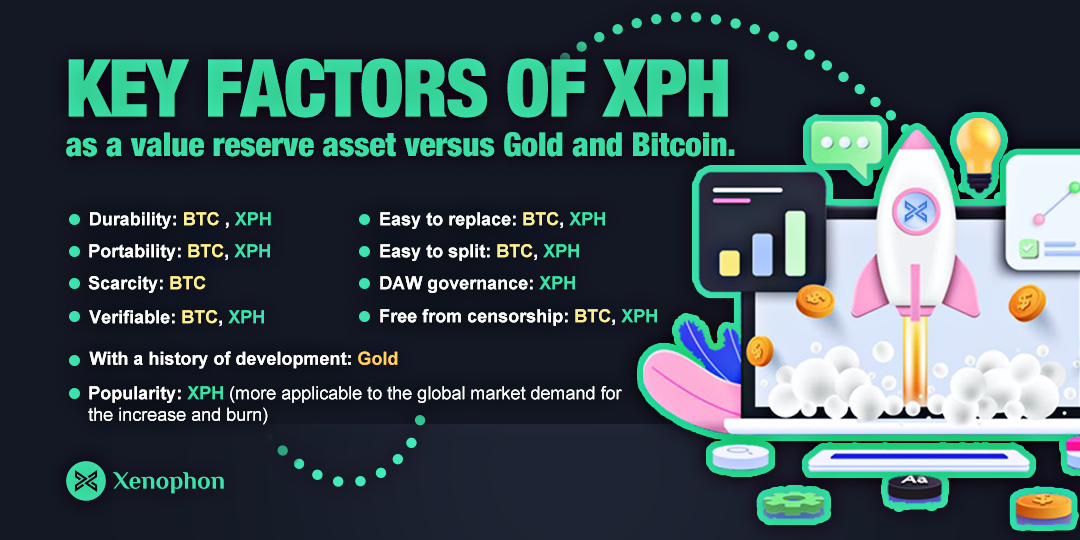 KEY FACTORS OF XPH
as a value reserve asset versus Gold and Bitcoin.

Durability: BTC , XPH
Portability: BTC, XPH
Scarcity: BTC
Verifiable: BTC, XPH

Easy to replace: BTC, XPH
Easy to split: BTC, XPH
DAW governance: XPH
Free from censorship: BTC, XPH

With a history of development: Gold
Popularity: XPH (more applicable to the global market demand for the increase and burn)

Xenophon

Aa